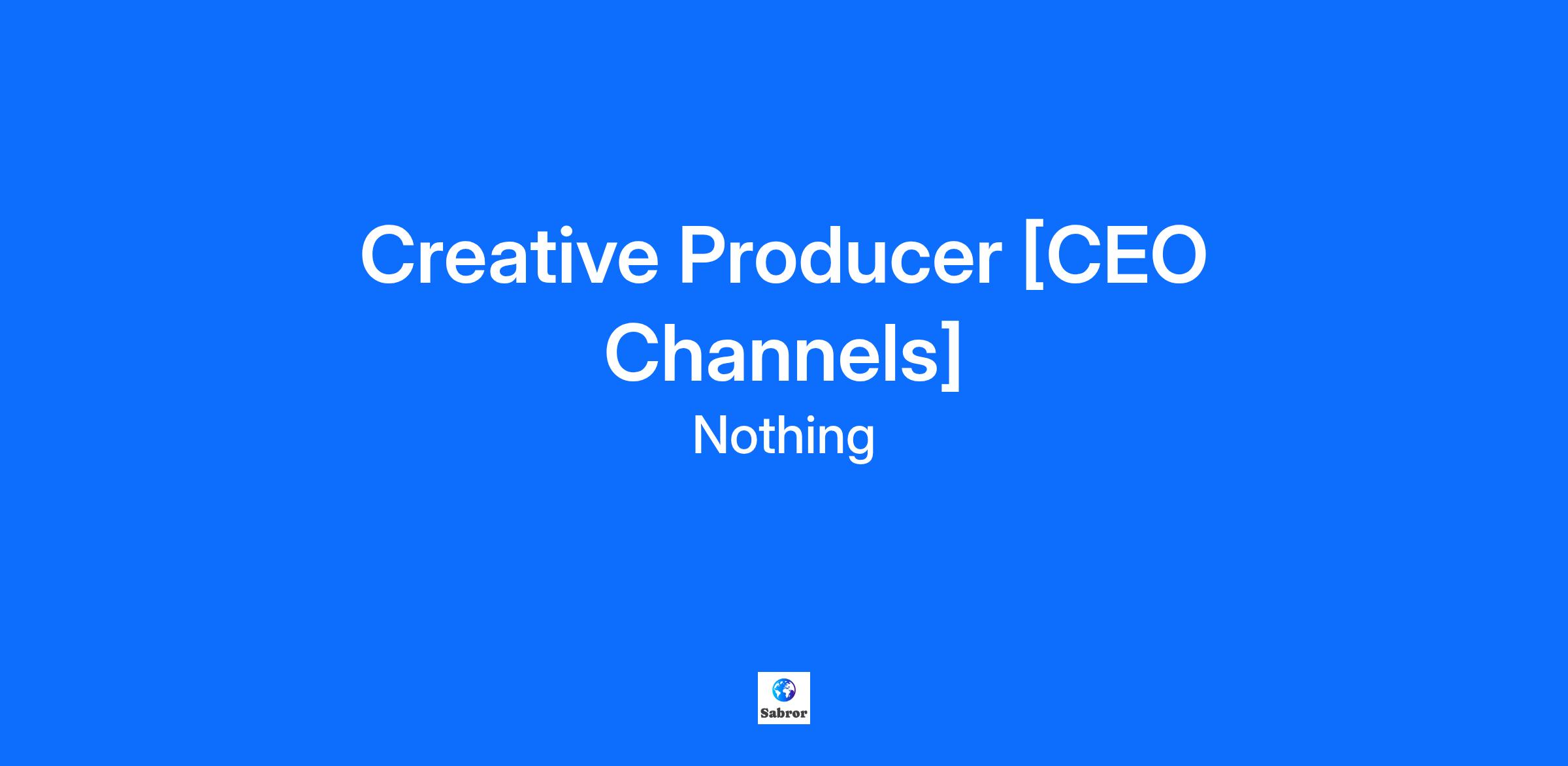 Creative Producer [CEO Channels]

Nothing

Sabror